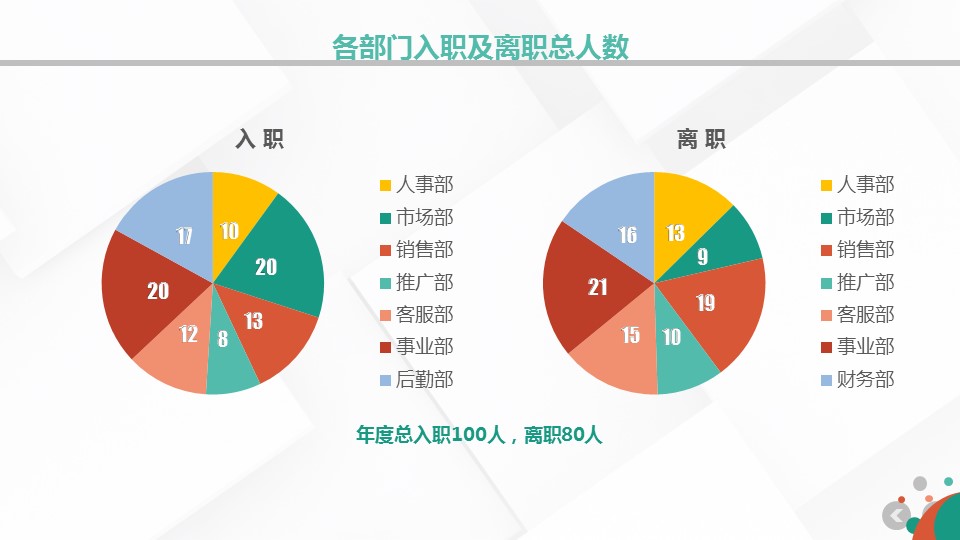 各部门入职及离职总人数

入 职

10
20
13
8
12
20
17

人事部
市场部
销售部
推广部
客服部
事业部
后勤部

离 职

13
9
19
10
15
21
16

人事部
市场部
销售部
推广部
客服部
事业部
财务部

年度总入职100人，离职80人